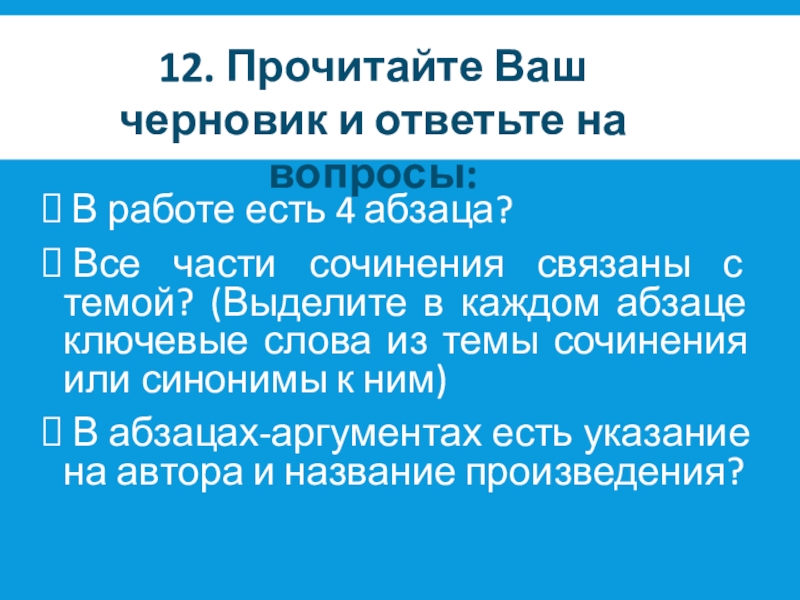 12. Прочитайте Ваш черновик и ответьте на вопросы:

 В работе есть 4 абзаца?

 Все части сочинения связаны с темой? (Выделите в каждом абзаце ключевые слова из темы сочинения или синонимы к ним)

 В абзацах-аргументах есть указание на автора и название произведения?